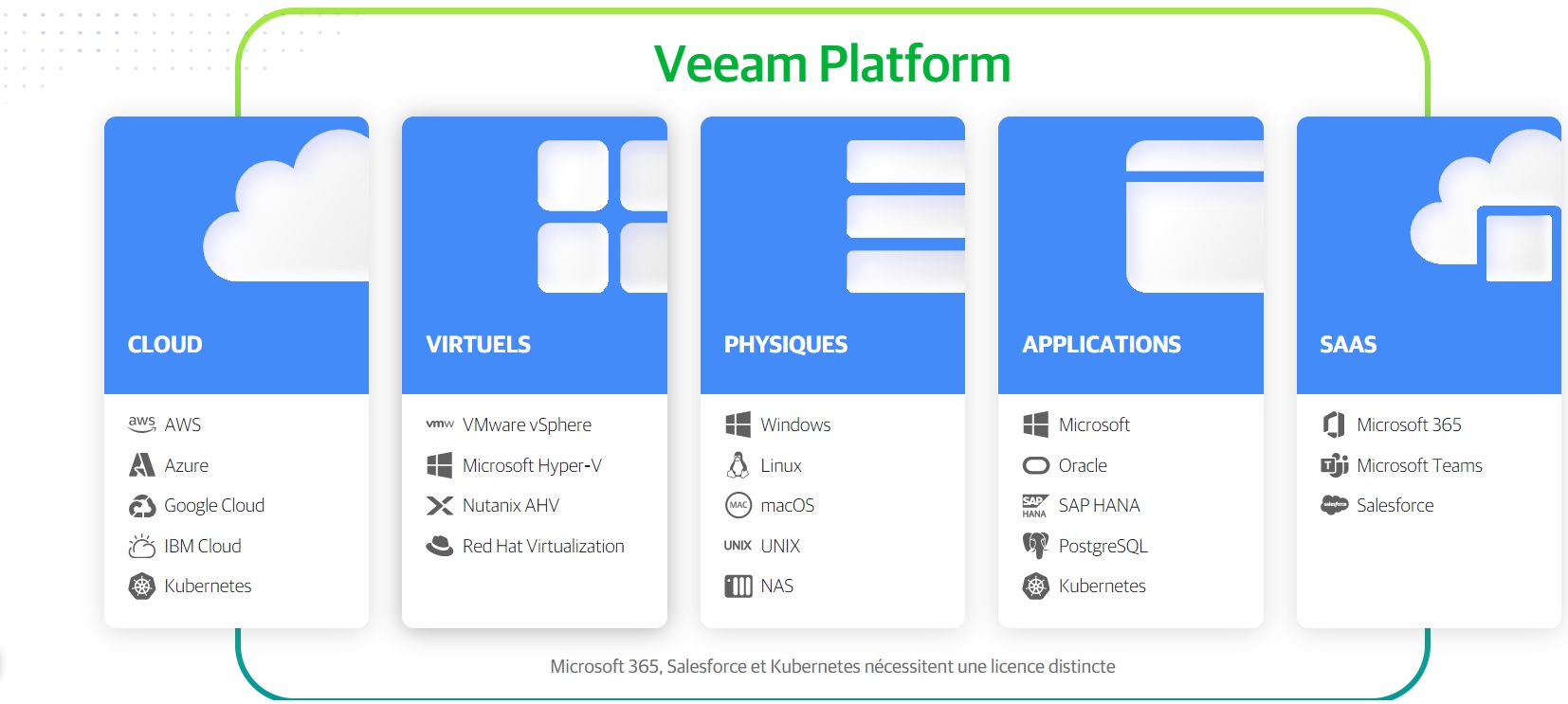 Veeam Platform

CLOUD

aws AWS
Azure
Google Cloud
IBM Cloud
Kubernetes

VIRTUELS

vmw VMware vSphere
Microsoft Hyper-V
Nutanix AHV
Red Hat Virtualization

PHYSIQUES

Windows
Linux
MAC macOS
UNIX UNIX
NAS

APPLICATIONS

Microsoft
Oracle
SAP HANA SAP HANA
PostgreSQL
Kubernetes

SAAS

Microsoft 365
Microsoft Teams
salesforce Salesforce

Microsoft 365, Salesforce et Kubernetes nécessitent une licence distincte